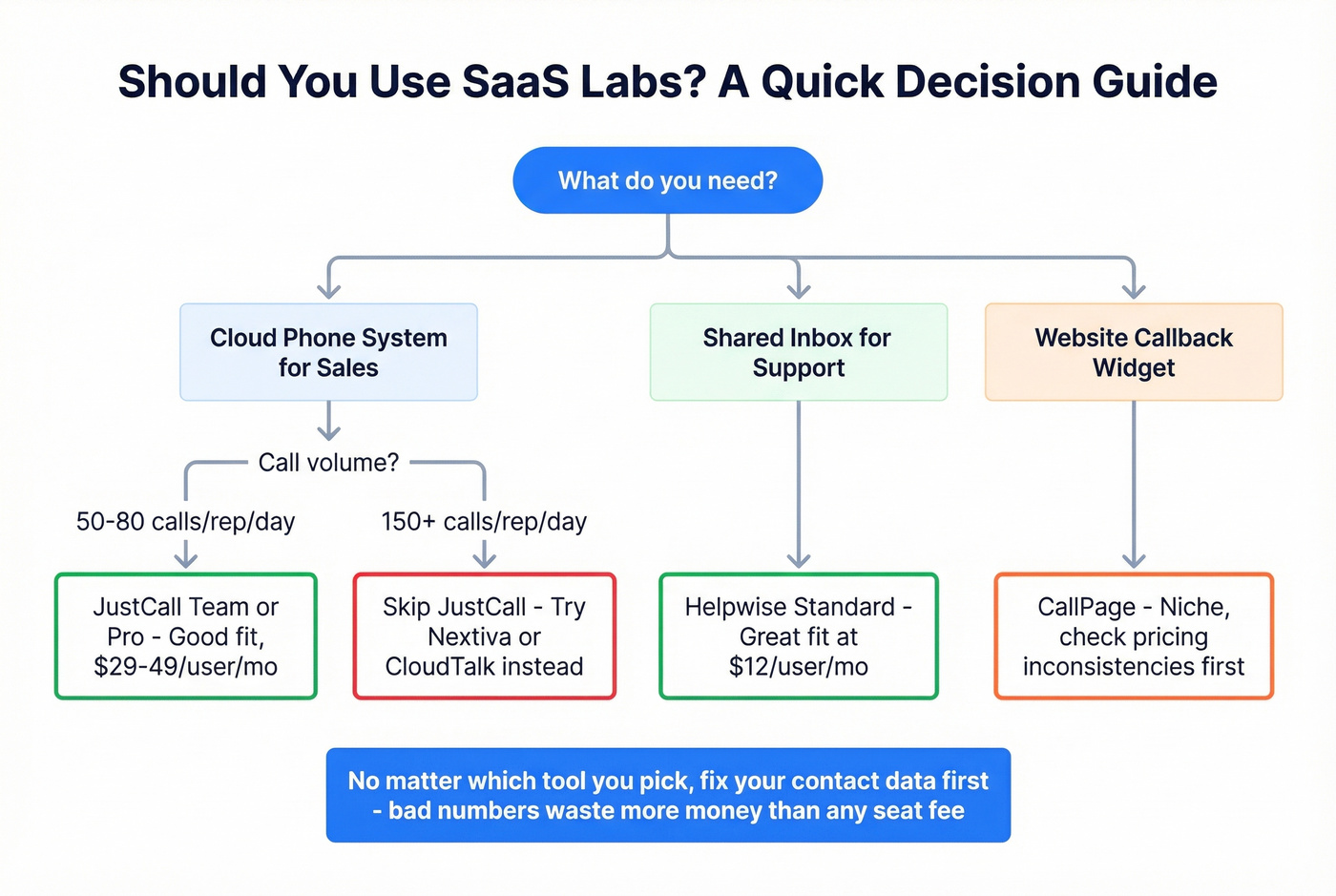 Should You Use SaaS Labs? A Quick Decision Guide

What do you need?

Cloud Phone System for Sales

Shared Inbox for Support

Website Callback Widget

Call volume?

50-80 calls/rep/day

150+ calls/rep/day

JustCall Team or Pro - Good fit, $29-49/user/mo

Skip JustCall - Try Nextiva or CloudTalk instead

Helpwise Standard - Great fit at $12/user/mo

CallPage - Niche, check pricing inconsistencies first

No matter which tool you pick, fix your contact data first - bad numbers waste more money than any seat fee